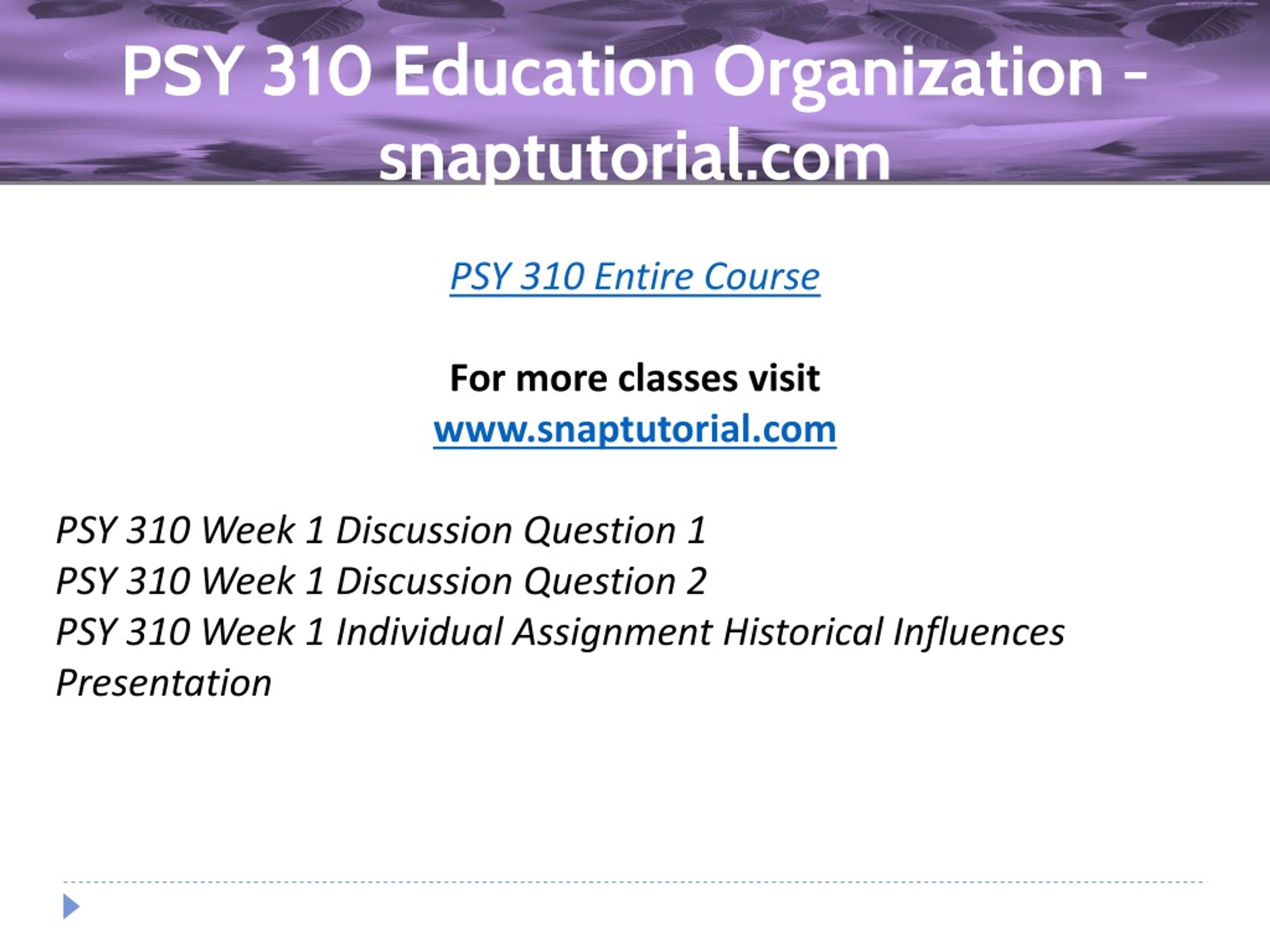 PSY 310 Education Organization - snaptutorial.com

PSY 310 Entire Course

For more classes visit
www.snaptutorial.com

PSY 310 Week 1 Discussion Question 1
PSY 310 Week 1 Discussion Question 2
PSY 310 Week 1 Individual Assignment Historical Influences Presentation